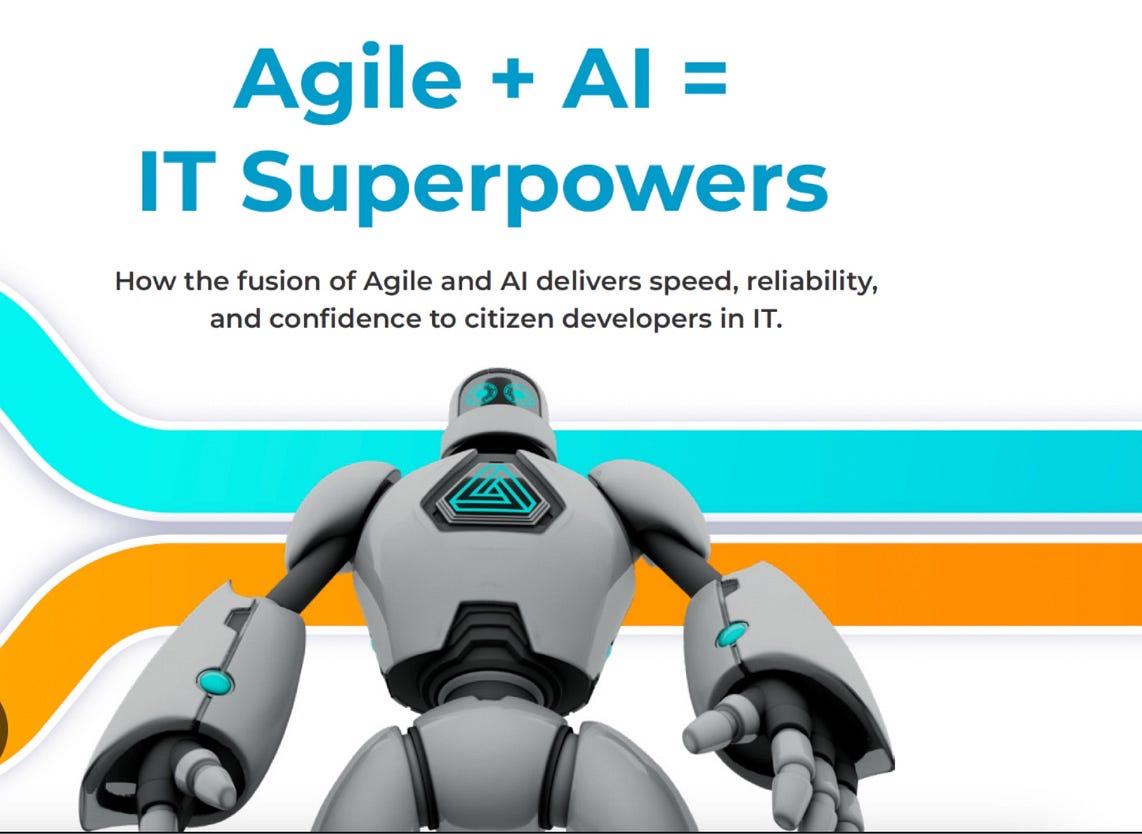 Agile + AI =
IT Superpowers

How the fusion of Agile and AI delivers speed, reliability, and confidence to citizen developers in IT.